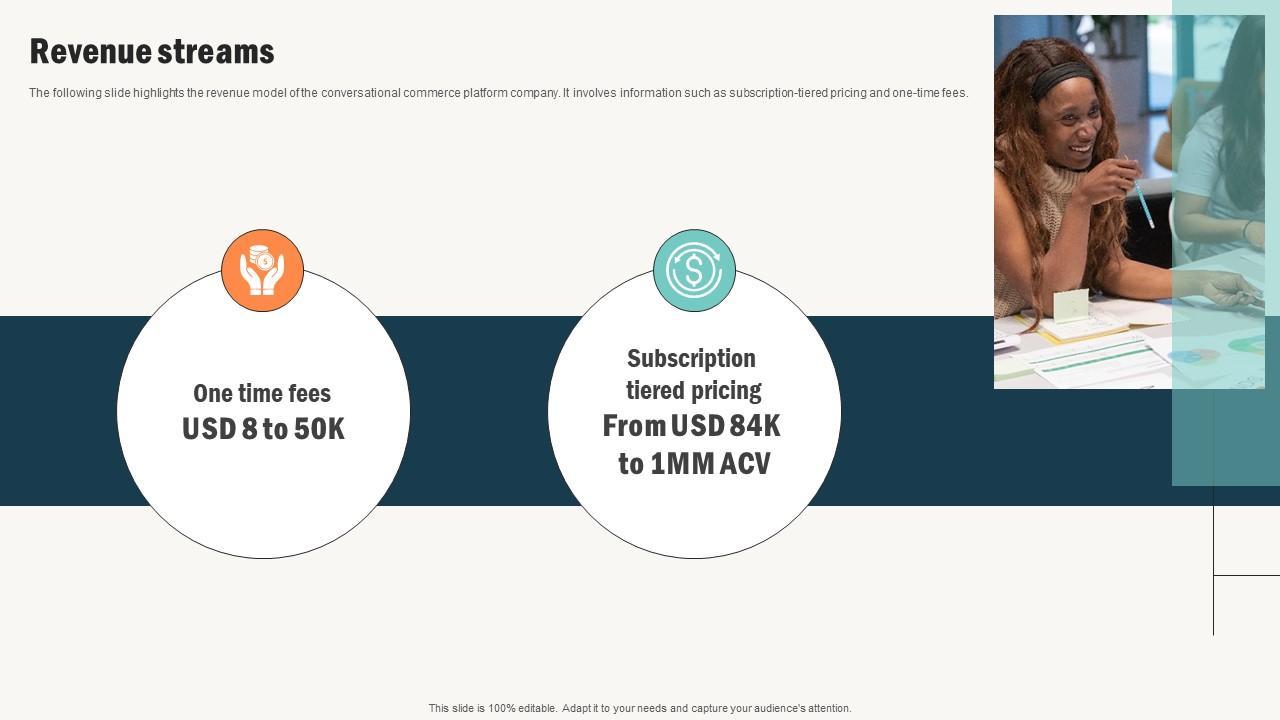 Revenue streams

The following slide highlights the revenue model of the conversational commerce platform company. It involves information such as subscription-tiered pricing and one-time fees.

One time fees
USD 8 to 50K

Subscription tiered pricing
From USD 84K to 1MM ACV

This slide is 100% editable. Adapt it to your needs and capture your audience's attention.